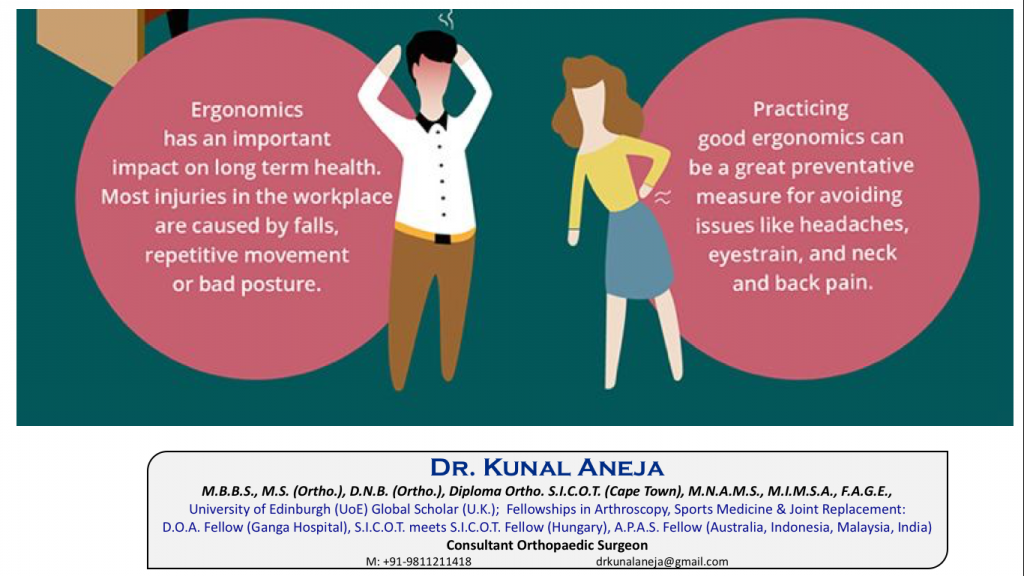 Ergonomics has an important impact on long term health. Most injuries in the workplace are caused by falls, repetitive movement or bad posture.

Practicing good ergonomics can be a great preventative measure for avoiding issues like headaches, eyestrain, and neck and back pain.

DR. KUNAL ANEJA

M.B.B.S., M.S. (Ortho.), D.N.B. (Ortho.), Diploma Ortho. S.I.C.O.T. (Cape Town), M.N.A.M.S., M.I.M.S.A., F.A.G.E.,
University of Edinburgh (UoE) Global Scholar (U.K.); Fellowships in Arthroscopy, Sports Medicine & Joint Replacement:
D.O.A. Fellow (Ganga Hospital), S.I.C.O.T. meets S.I.C.O.T. Fellow (Hungary), A.P.A.S. Fellow (Australia, Indonesia, Malaysia, India)
Consultant Orthopaedic Surgeon
M: +91-9811211418 drkunalaneja@gmail.com